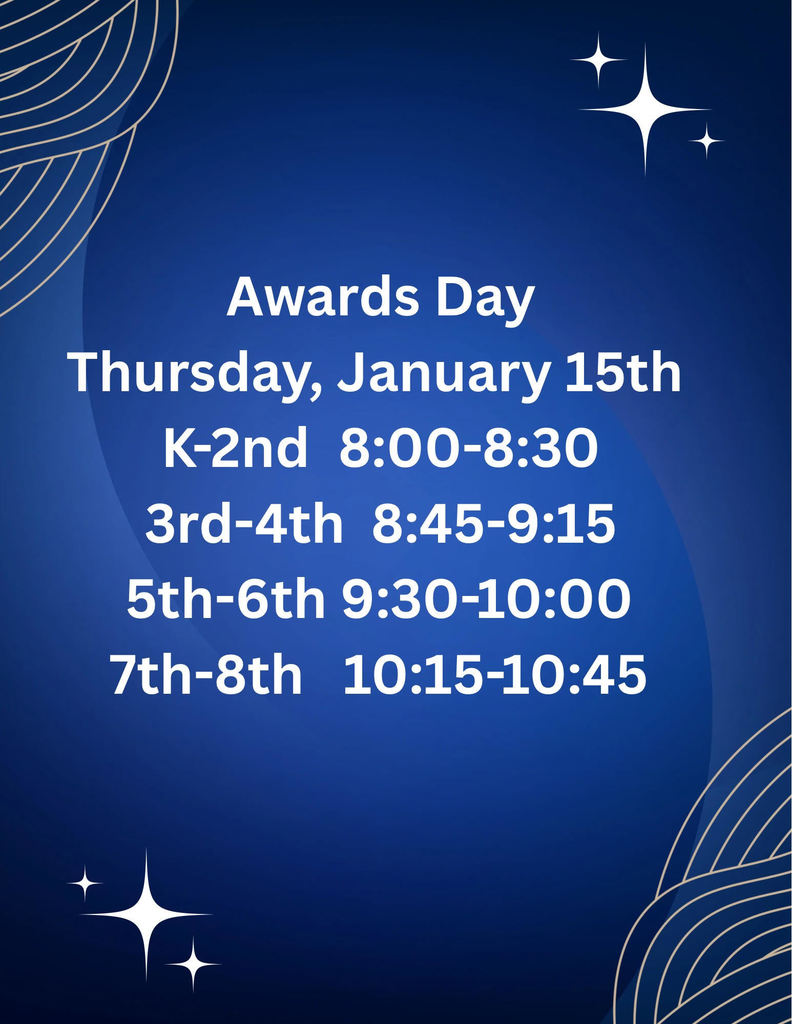 Awards Day
Thursday, January 15th
K-2nd 8:00-8:30
3rd-4th 8:45-9:15
5th-6th 9:30-10:00
7th-8th 10:15-10:45